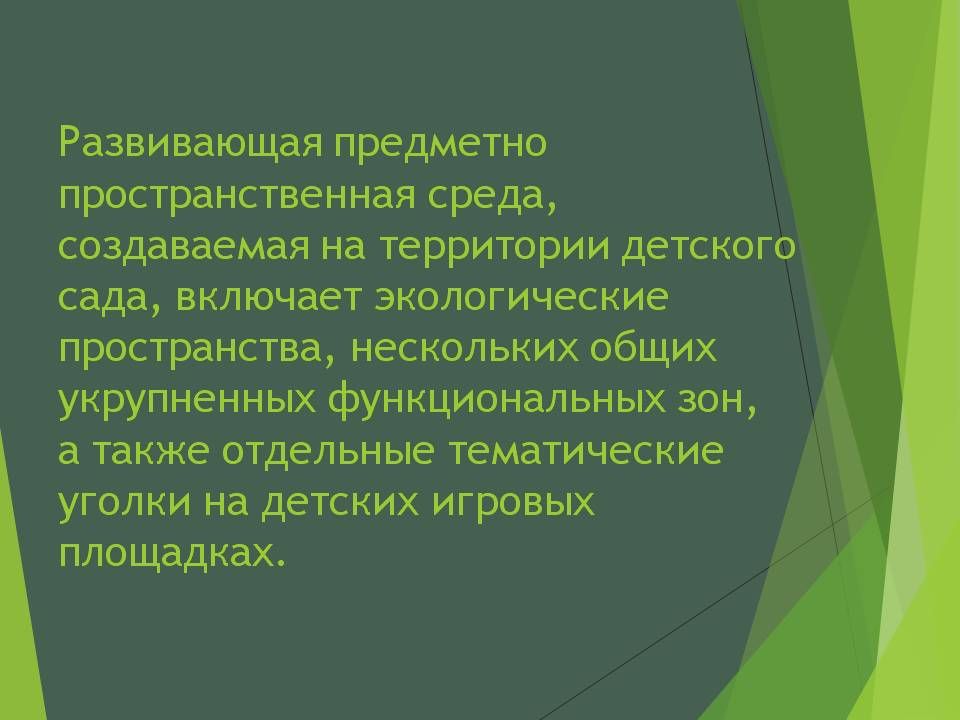 Развивающая предметно пространственная среда, создаваемая на территории детского сада, включает экологические пространства, нескольких общих укрупненных функциональных зон, а также отдельные тематические уголки на детских игровых площадках.